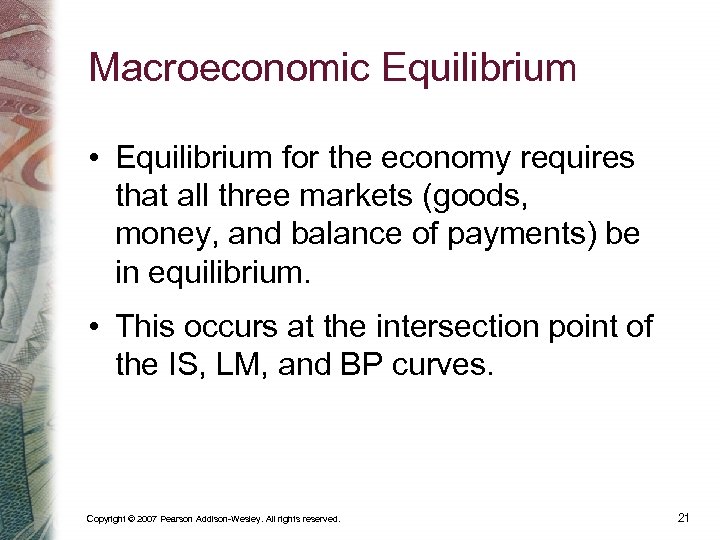 Macroeconomic Equilibrium

• Equilibrium for the economy requires that all three markets (goods, money, and balance of payments) be in equilibrium.

• This occurs at the intersection point of the IS, LM, and BP curves.

Copyright © 2007 Pearson Addison-Wesley. All rights reserved.

21